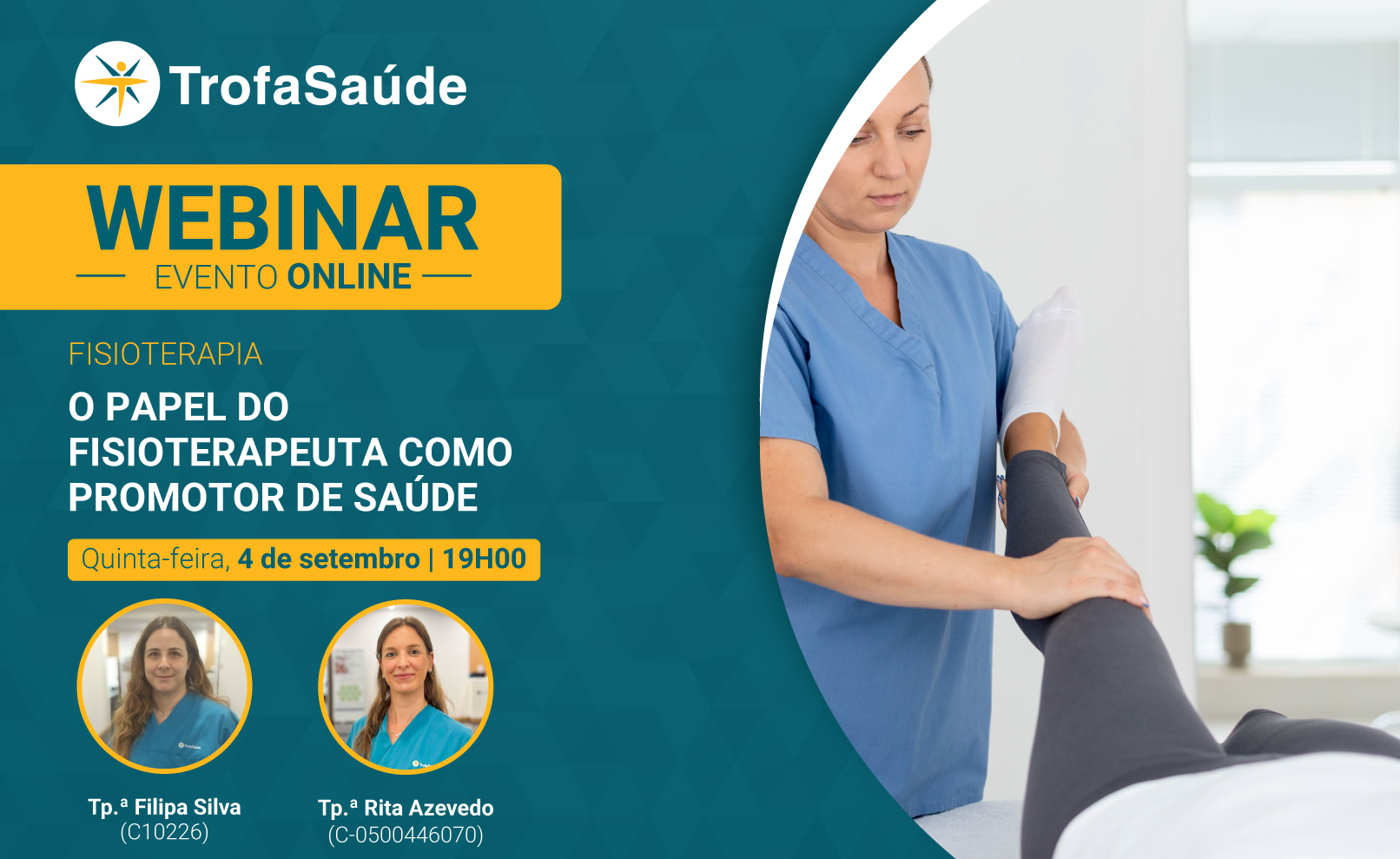 TrofaSaúde

WEBINAR
EVENTO ONLINE

FISIOTERAPIA
O PAPEL DO FISIOTERAPEUTA COMO PROMOTOR DE SAÚDE

Quinta-feira, 4 de setembro | 19H00

Tp.ª Filipa Silva
(C10226)

Tp.ª Rita Azevedo
(C-0500446070)